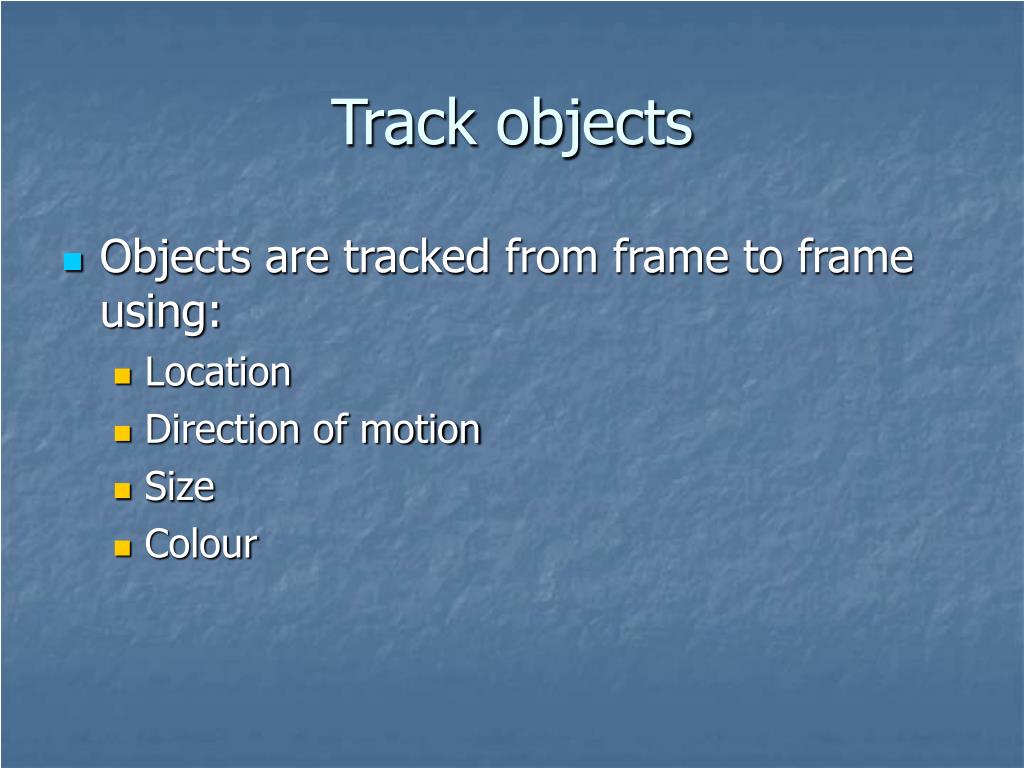 Track objects

Objects are tracked from frame to frame using:

Location
Direction of motion
Size
Colour